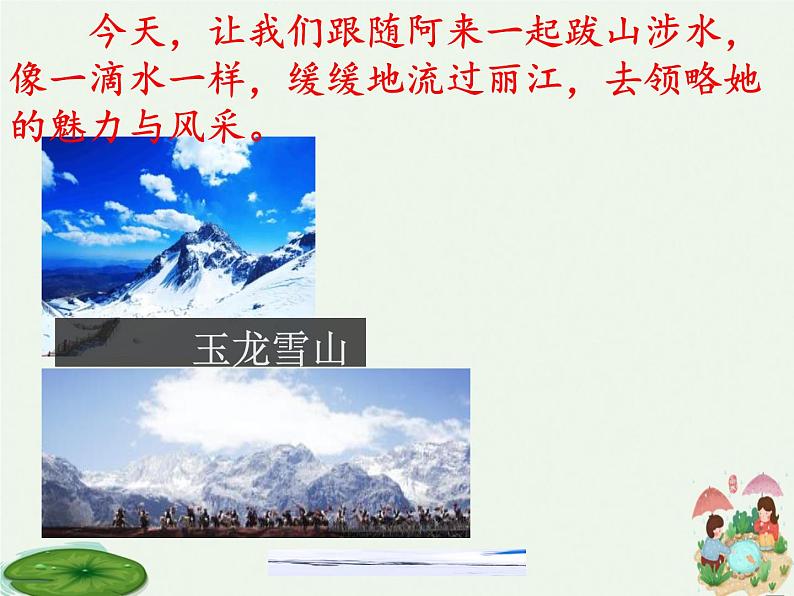 今天，让我们跟随阿来一起跋山涉水，像一滴水一样，缓缓地流过丽江，去领略她的魅力与风采。

玉龙雪山